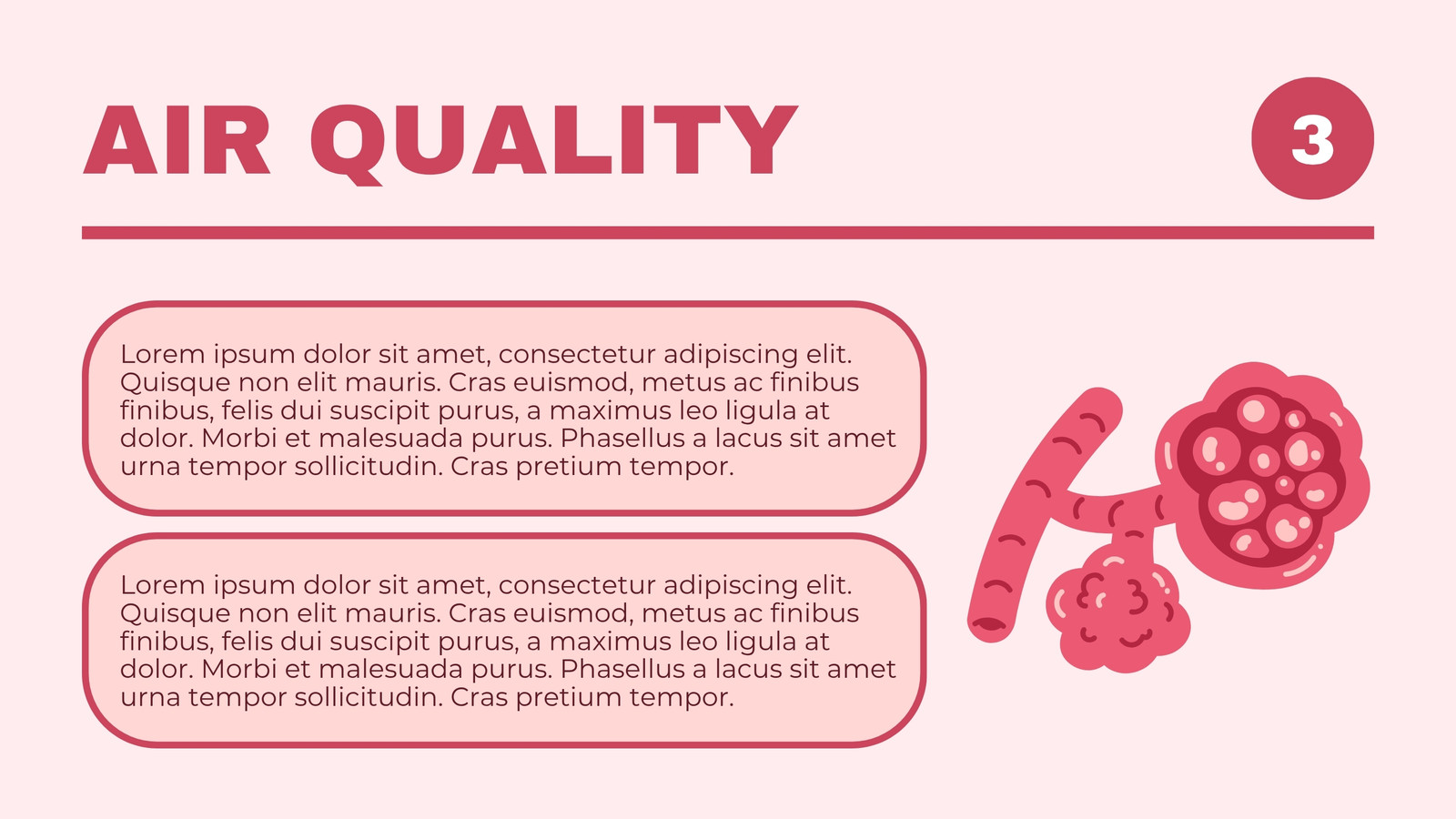 AIR QUALITY

3

Lorem ipsum dolor sit amet, consectetur adipiscing elit. Quisque non elit mauris. Cras euismod, metus ac finibus finibus, felis dui suscipit purus, a maximus leo ligula at dolor. Morbi et malesuada purus. Phasellus a lacus sit amet urna tempor sollicitudin. Cras pretium tempor.

Lorem ipsum dolor sit amet, consectetur adipiscing elit. Quisque non elit mauris. Cras euismod, metus ac finibus finibus, felis dui suscipit purus, a maximus leo ligula at dolor. Morbi et malesuada purus. Phasellus a lacus sit amet urna tempor sollicitudin. Cras pretium tempor.